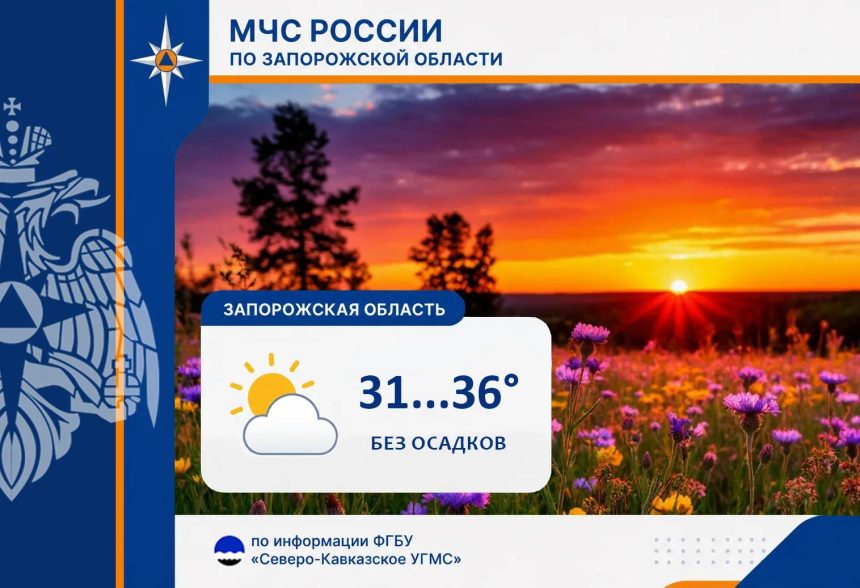 МЧС РОССИИ
ПО ЗАПОРОЖСКОЙ ОБЛАСТИ

ЗАПОРОЖСКАЯ ОБЛАСТЬ

31...36°
БЕЗ ОСАДКОВ

по информации ФГБУ «Северо-Кавказское УГМС»